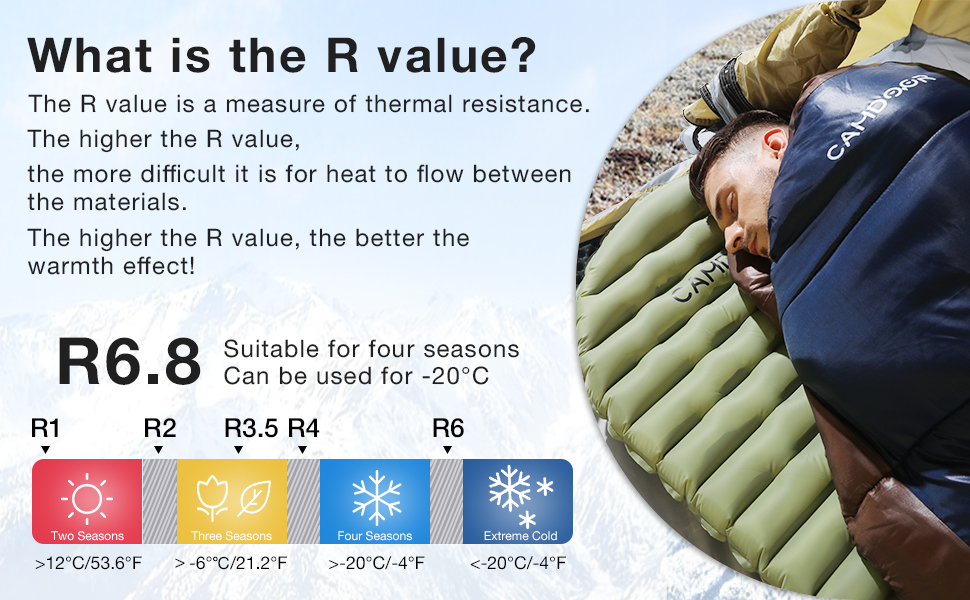 What is the R value?

The R value is a measure of thermal resistance.
The higher the R value,
the more difficult it is for heat to flow between the materials.
The higher the R value, the better the warmth effect!

R6.8 Suitable for four seasons
Can be used for -20°C

R1 R2 R3.5 R4 R6

Two Seasons
Three Seasons
Four Seasons
Extreme Cold

>12°C/53.6°F
> -6°C/21.2°F
>-20°C/-4°F
<-20°C/-4°F

CAMDOOR
CAM